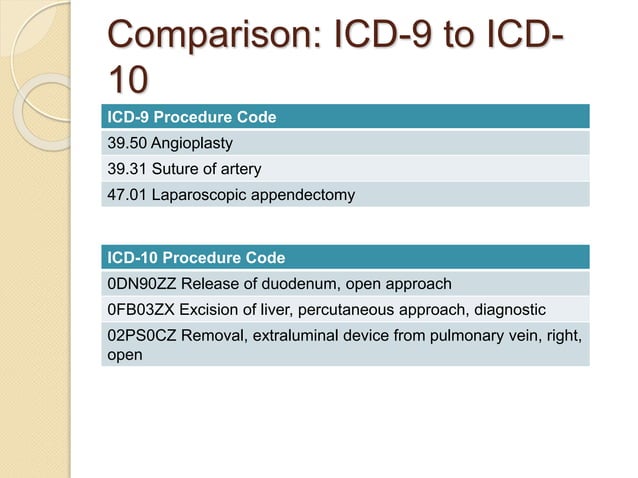 Comparison: ICD-9 to ICD-10

| ICD-9 Procedure Code |
|---|
| 39.50 Angioplasty |
| 39.31 Suture of artery |
| 47.01 Laparoscopic appendectomy |

| ICD-10 Procedure Code |
|---|
| 0DN90ZZ Release of duodenum, open approach |
| 0FB03ZX Excision of liver, percutaneous approach, diagnostic |
| 02PS0CZ Removal, extraluminal device from pulmonary vein, right, open |